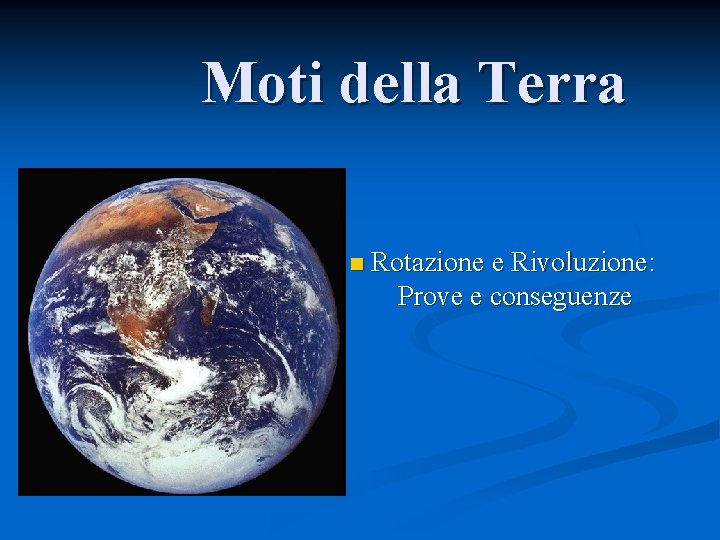 Moti della Terra

Rotazione e Rivoluzione: Prove e conseguenze